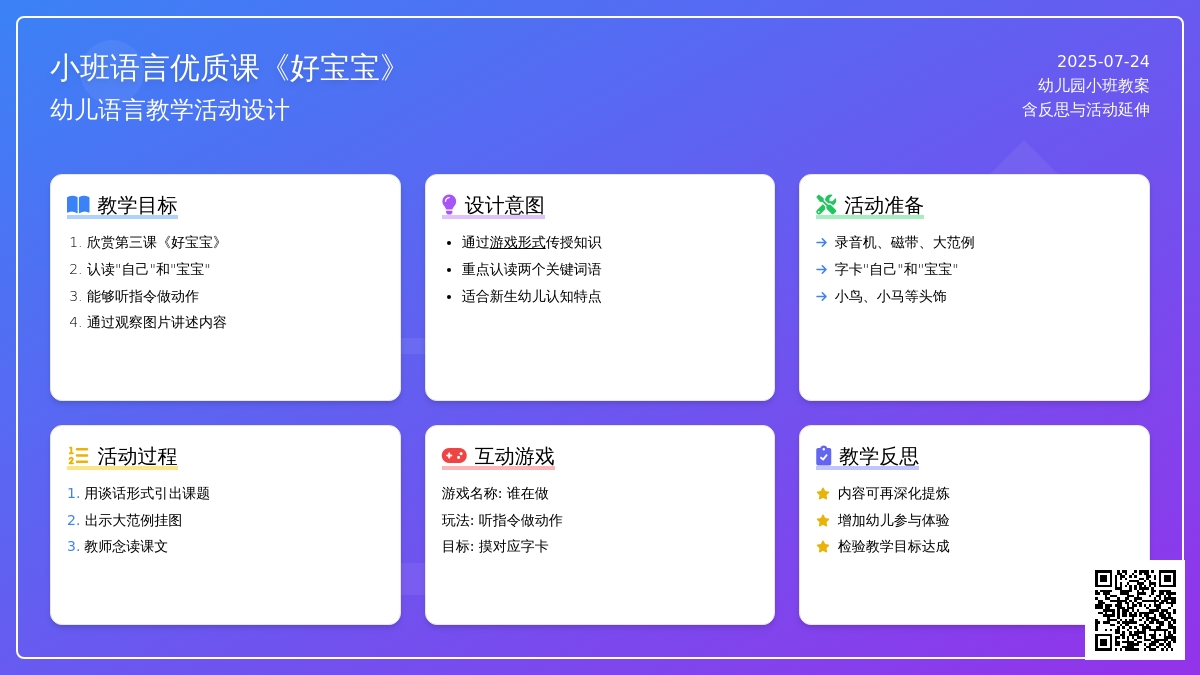 小班语言优质课《好宝宝》
幼儿语言教学活动设计

2025-07-24
幼儿园小班教案
含反思与活动延伸

教学目标
1. 欣赏第三课《好宝宝》
2. 认读"自己"和"宝宝"
3. 能够听指令做动作
4. 通过观察图片讲述内容

设计意图
• 通过游戏形式传授知识
• 重点认读两个关键词语
• 适合新生幼儿认知特点

活动准备
→ 录音机、磁带、大范例
→ 字卡"自己"和"宝宝"
→ 小鸟、小马等头饰

活动过程
1. 用谈话形式引出课题
2. 出示大范例挂图
3. 教师念读课文

互动游戏
游戏名称: 谁在做
玩法: 听指令做动作
目标: 摸对应字卡

教学反思
内容可再深化提炼
增加幼儿参与体验
检验教学目标达成